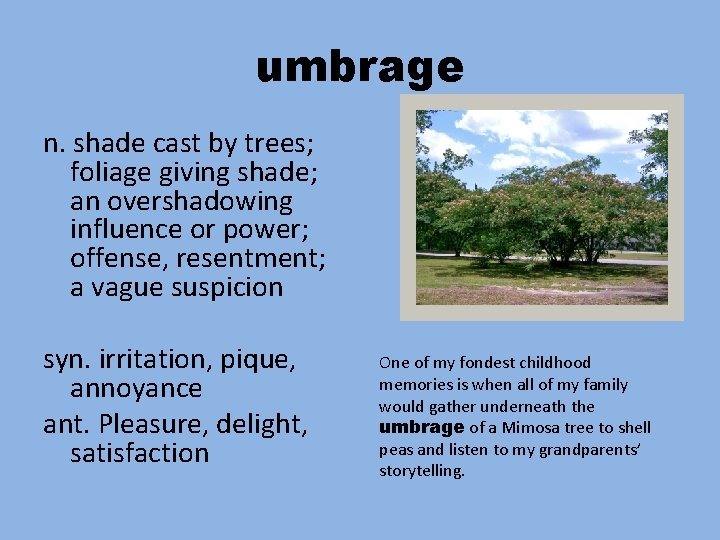 umbrage

n. shade cast by trees; foliage giving shade; an overshadowing influence or power; offense, resentment; a vague suspicion

syn. irritation, pique, annoyance

ant. Pleasure, delight, satisfaction

One of my fondest childhood memories is when all of my family would gather underneath the umbrage of a Mimosa tree to shell peas and listen to my grandparents' storytelling.